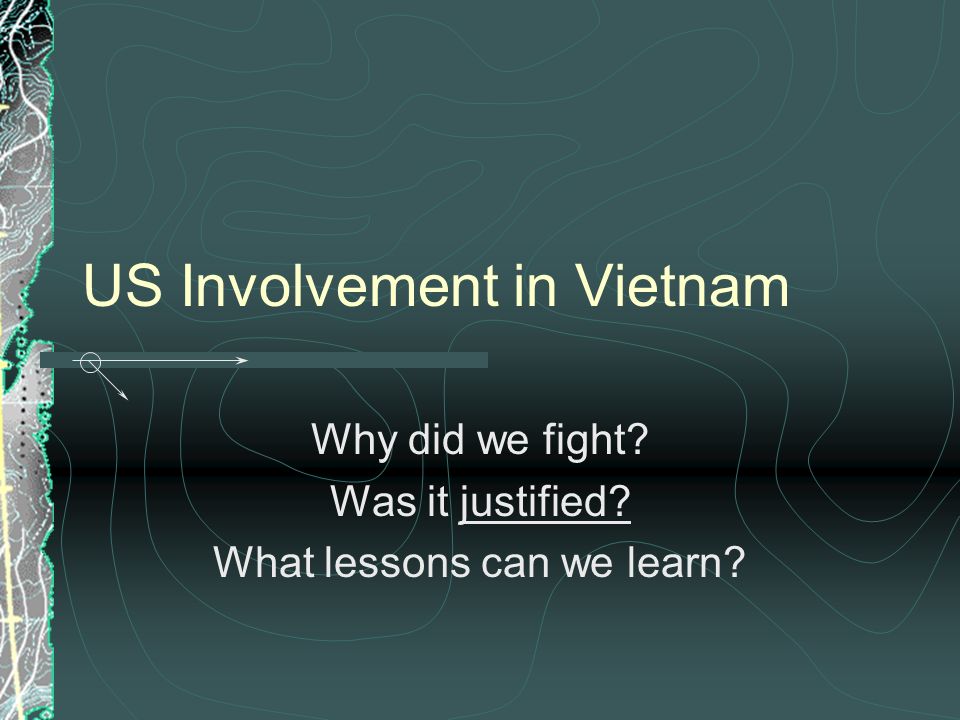 US Involvement in Vietnam

Why did we fight?
Was it justified?
What lessons can we learn?